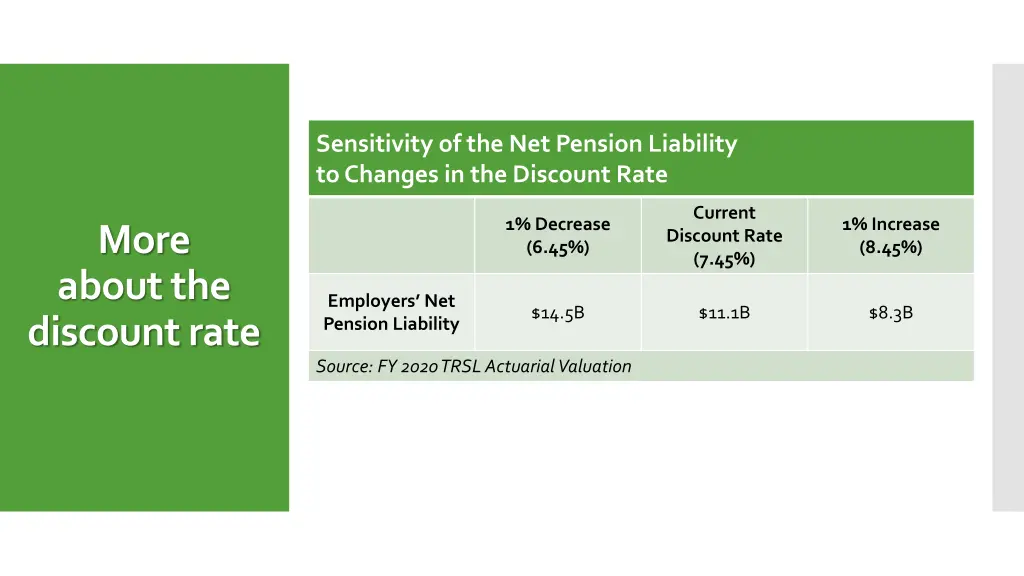 More about the discount rate

Sensitivity of the Net Pension Liability to Changes in the Discount Rate

| | 1% Decrease (6.45%) | Current Discount Rate (7.45%) | 1% Increase (8.45%) |
|---|---|---|---|
| Employers' Net Pension Liability | $14.5B | $11.1B | $8.3B |

Source: FY 2020 TRSL Actuarial Valuation